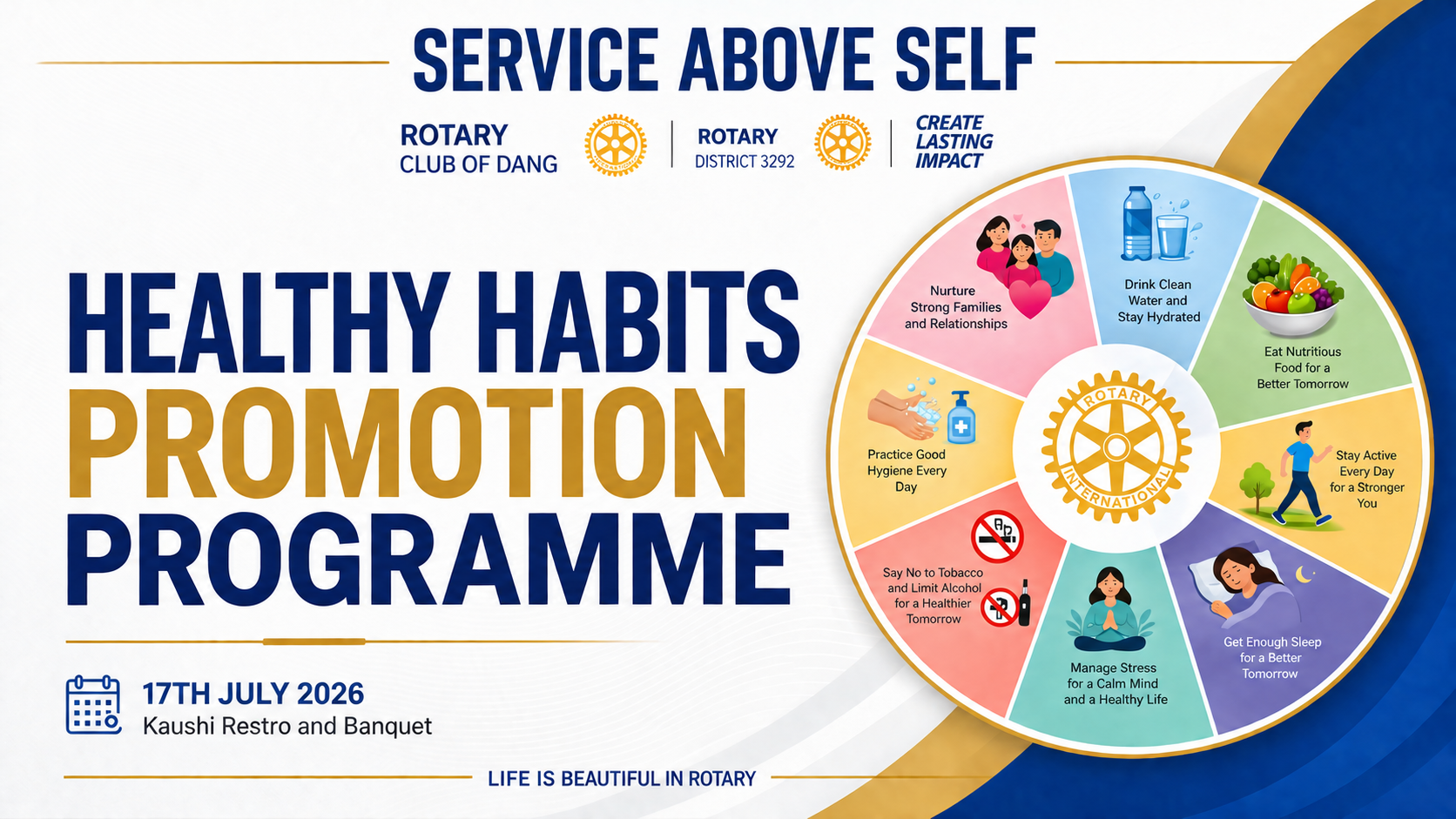 SERVICE ABOVE SELF

ROTARY CLUB OF DANG

ROTARY DISTRICT 3292

CREATE LASTING IMPACT

HEALTHY HABITS PROMOTION PROGRAMME

17TH JULY 2026
Kaushi Restro and Banquet

LIFE IS BEAUTIFUL IN ROTARY

Nurture Strong Families and Relationships

Drink Clean Water and Stay Hydrated

Eat Nutritious Food for a Better Tomorrow

Stay Active Every Day for a Stronger You

Get Enough Sleep for a Better Tomorrow

Manage Stress for a Calm Mind and a Healthy Life

Say No to Tobacco and Limit Alcohol for a Healthier Tomorrow

Practice Good Hygiene Every Day

ROTARY INTERNATIONAL